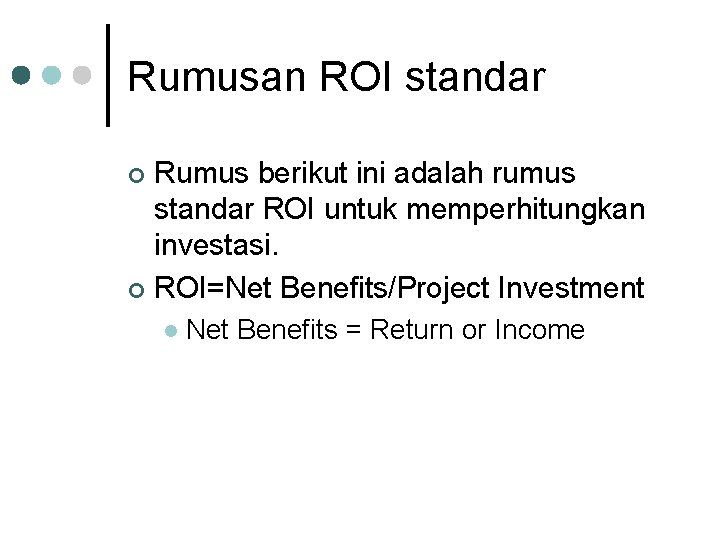 Rumusan ROI standar

Rumus berikut ini adalah rumus standar ROI untuk memperhitungkan investasi.

ROI=Net Benefits/Project Investment

Net Benefits = Return or Income